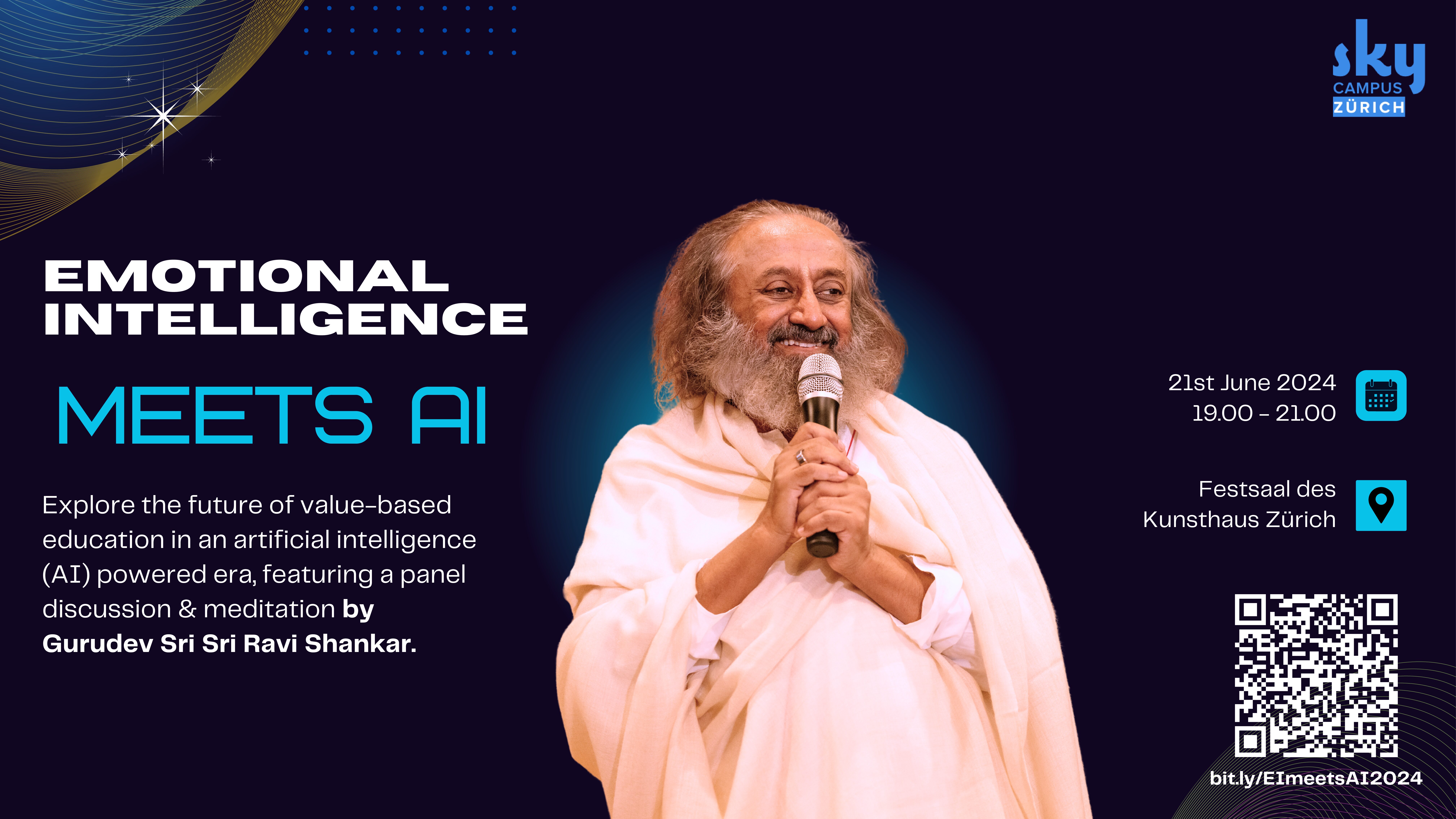 sky
CAMPUS
ZÜRICH

EMOTIONAL INTELLIGENCE

MEETS AI

Explore the future of value-based education in an artificial intelligence (AI) powered era, featuring a panel discussion & meditation by Gurudev Sri Sri Ravi Shankar.

21st June 2024
19.00 - 21.00

Festsaal des
Kunsthaus Zürich

bit.ly/EImeetsAI2024